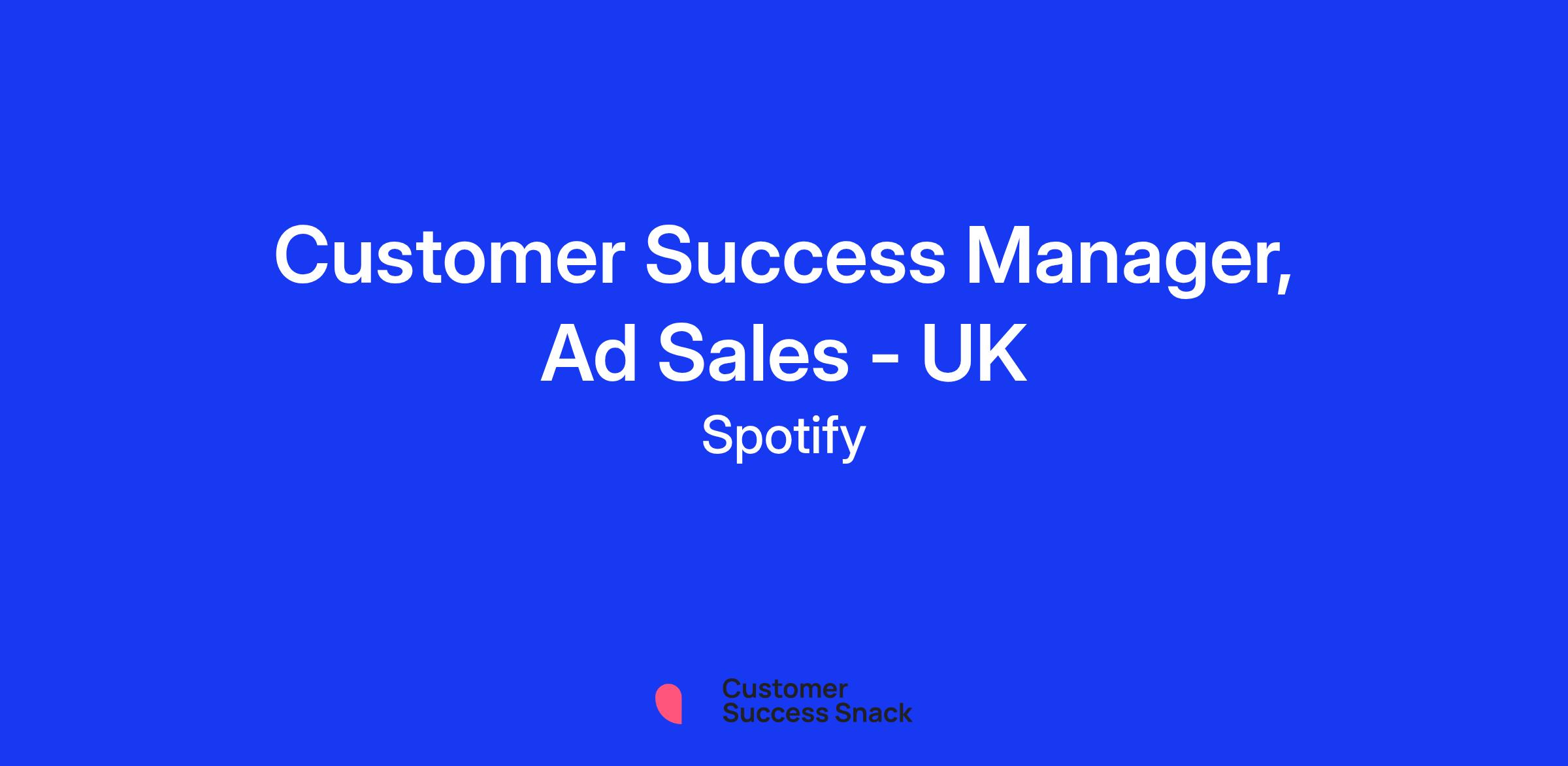 Customer Success Manager, Ad Sales - UK

Spotify

Customer Success Snack